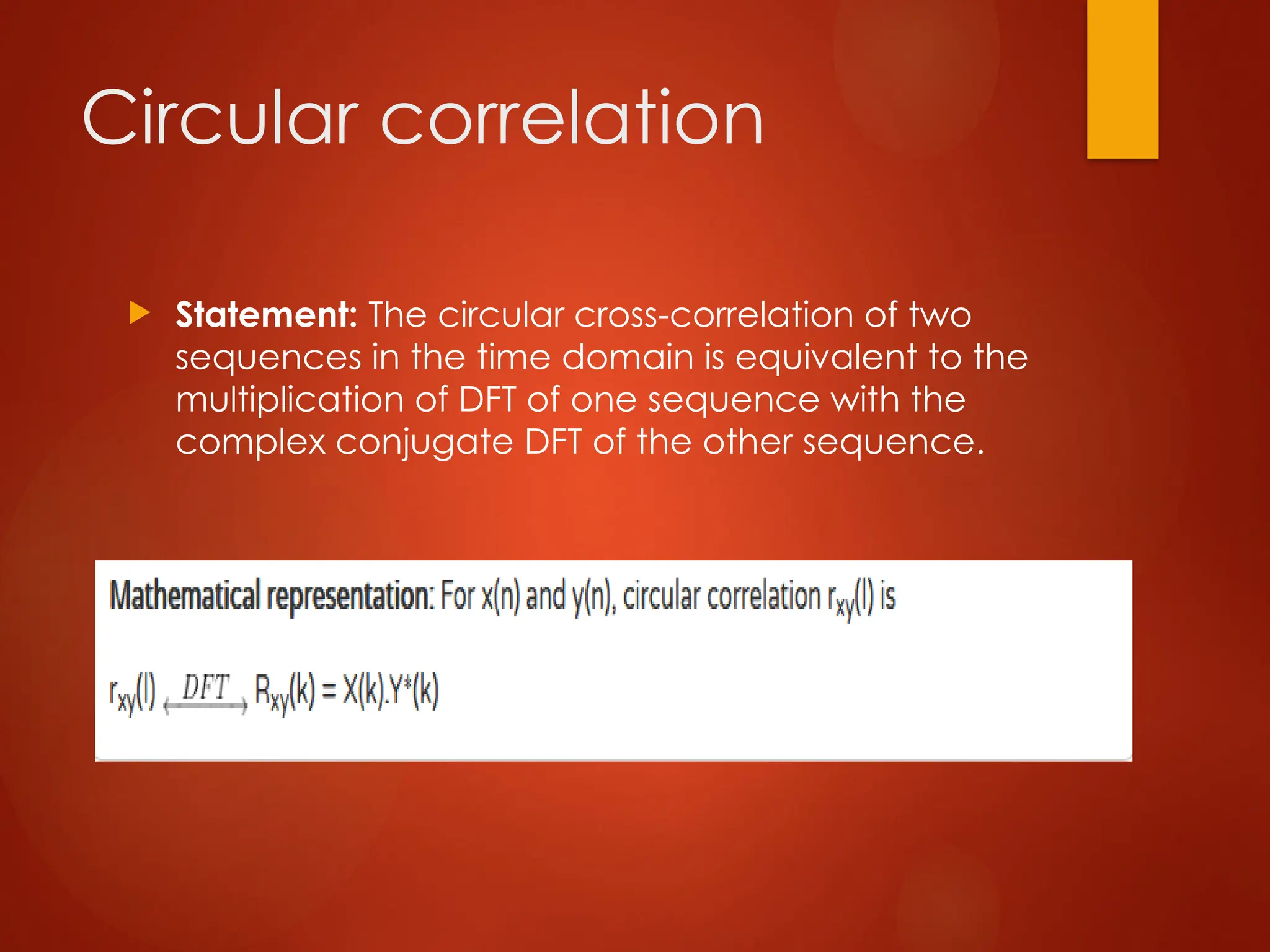 Circular correlation

Statement: The circular cross-correlation of two sequences in the time domain is equivalent to the multiplication of DFT of one sequence with the complex conjugate DFT of the other sequence.

Mathematical representation: For x(n) and y(n), circular correlation $r_{xy}(l)$ is

$r_{xy}(l) \xleftrightarrow{DFT} R_{xy}(k) = X(k).Y^*(k)$